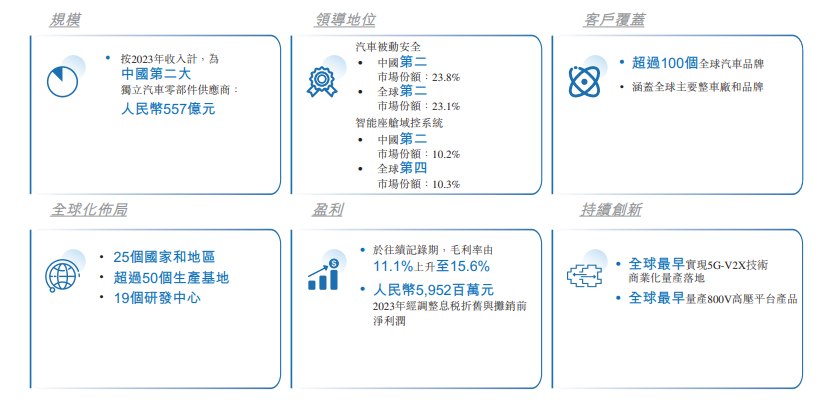 規模

• 按2023年收入計，為 中國第二大 獨立汽車零部件供應商： 人民幣557億元

領導地位

汽車被動安全
• 中國第二 市場份額：23.8%
• 全球第二 市場份額：23.1%
智能座艙域控系統
• 中國第二 市場份額：10.2%
• 全球第四 市場份額：10.3%

客戶覆蓋

• 超過100個全球汽車品牌
• 涵蓋全球主要整車廠和品牌

全球化佈局

• 25個國家和地區
• 超過50個生產基地
• 19個研發中心

盈利

• 於往績記錄期，毛利率由 11.1%上升至15.6%
• 人民幣5,952百萬元 2023年經調整息稅折舊與攤銷前淨利潤

持續創新

• 全球最早實現5G-V2X技術商業化量產落地
• 全球最早量產800V高壓平台產品